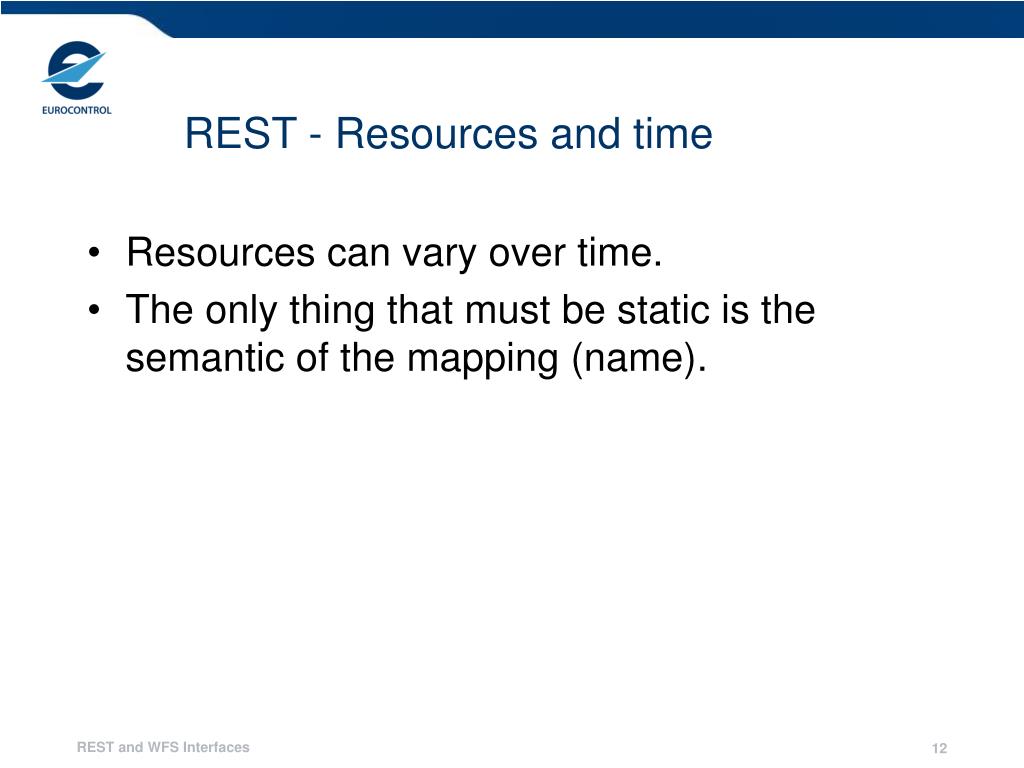 EUROCONTROL

REST - Resources and time

• Resources can vary over time.
• The only thing that must be static is the semantic of the mapping (name).

REST and WFS Interfaces

12